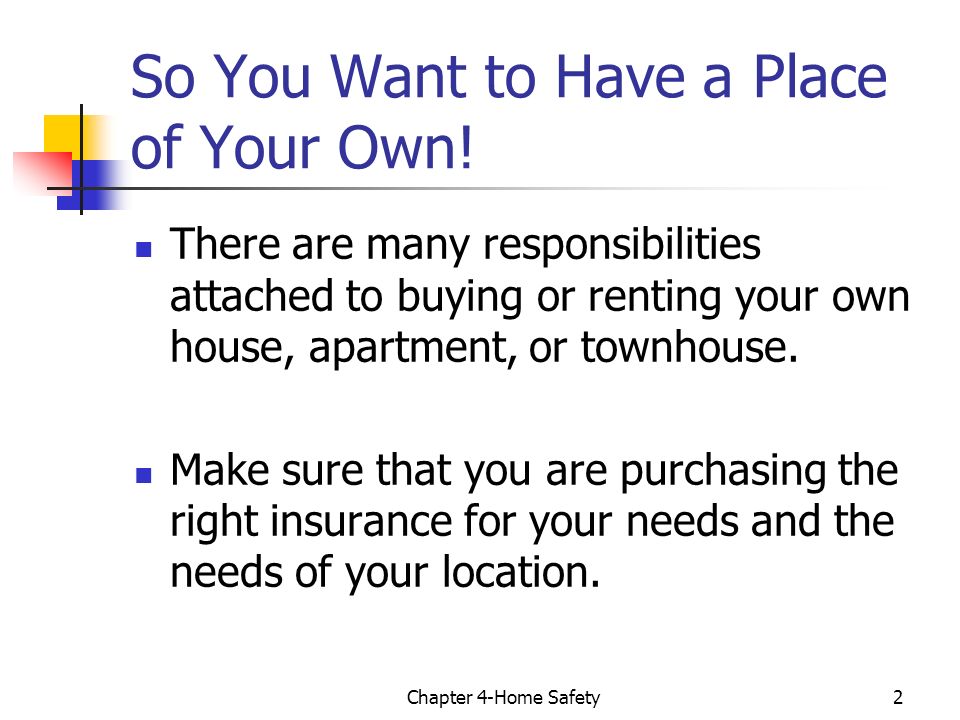 So You Want to Have a Place of Your Own!

There are many responsibilities attached to buying or renting your own house, apartment, or townhouse.

Make sure that you are purchasing the right insurance for your needs and the needs of your location.

Chapter 4-Home Safety

2